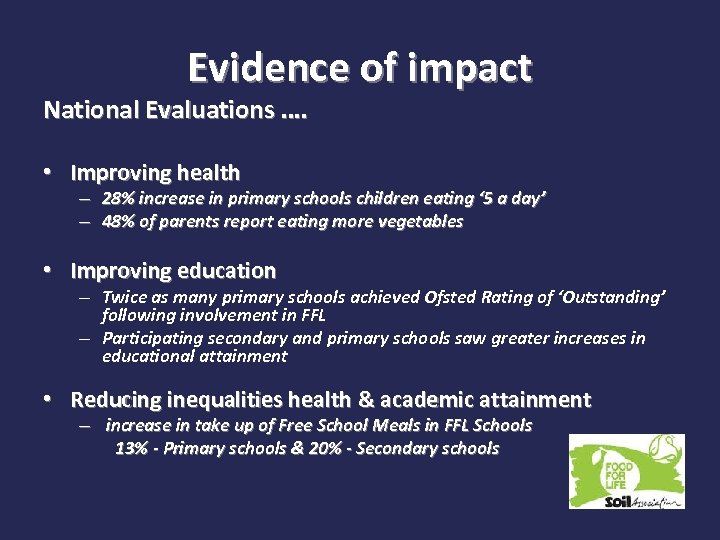 Evidence of impact

National Evaluations ….

• Improving health
– 28% increase in primary schools children eating '5 a day'
– 48% of parents report eating more vegetables

• Improving education
– Twice as many primary schools achieved Ofsted Rating of 'Outstanding' following involvement in FFL
– Participating secondary and primary schools saw greater increases in educational attainment

• Reducing inequalities health & academic attainment
– increase in take up of Free School Meals in FFL Schools
13% - Primary schools & 20% - Secondary schools

FOOD FOR LIFE
Soil Association